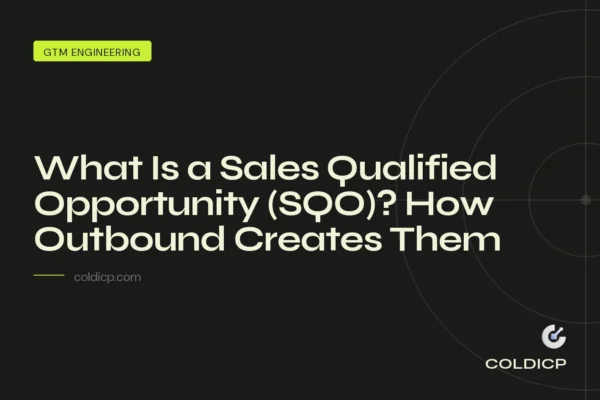 GTM ENGINEERING

What Is a Sales Qualified Opportunity (SQO)? How Outbound Creates Them

coldicp.com

COLDICP